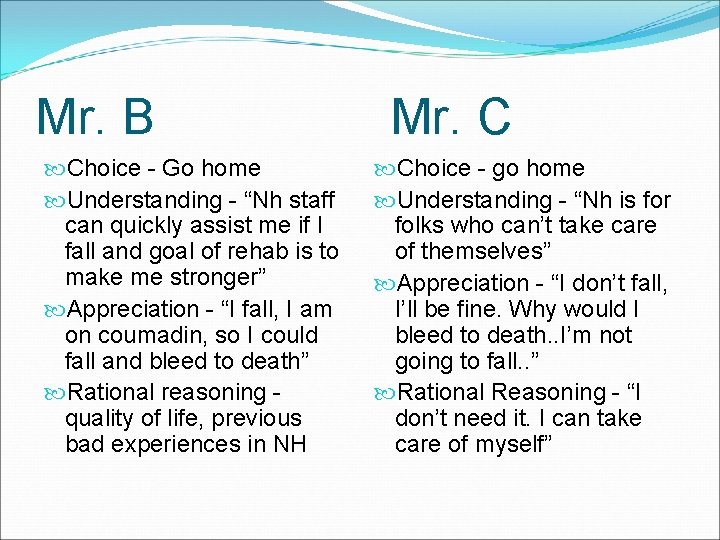 Mr. B

Choice - Go home

Understanding - “Nh staff can quickly assist me if I fall and goal of rehab is to make me stronger”

Appreciation - “I fall, I am on coumadin, so I could fall and bleed to death”

Rational reasoning - quality of life, previous bad experiences in NH

Mr. C

Choice - go home

Understanding - “Nh is for folks who can’t take care of themselves”

Appreciation - “I don’t fall, I’ll be fine. Why would I bleed to death..I’m not going to fall..”

Rational Reasoning - “I don’t need it. I can take care of myself”